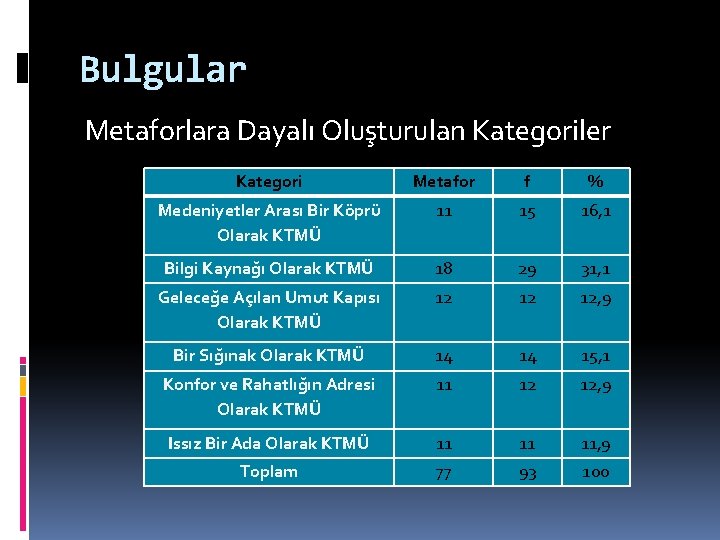 Bulgular

Metaforlara Dayalı Oluşturulan Kategoriler

| Kategori | Metafor | f | % |
|---|---|---|---|
| Medeniyetler Arası Bir Köprü Olarak KTMÜ | 11 | 15 | 16,1 |
| Bilgi Kaynağı Olarak KTMÜ | 18 | 29 | 31,1 |
| Geleceğe Açılan Umut Kapısı Olarak KTMÜ | 12 | 12 | 12,9 |
| Bir Sığınak Olarak KTMÜ | 14 | 14 | 15,1 |
| Konfor ve Rahatlığın Adresi Olarak KTMÜ | 11 | 12 | 12,9 |
| Issız Bir Ada Olarak KTMÜ | 11 | 11 | 11,9 |
| Toplam | 77 | 93 | 100 |